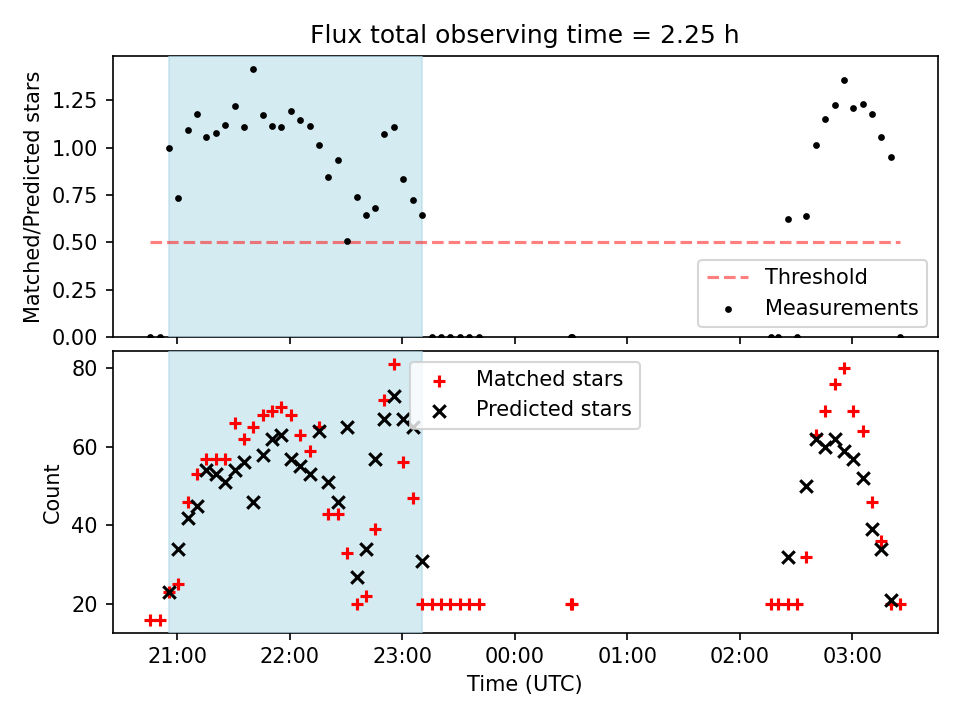 Flux total observing time = 2.25 h

Matched/Predicted stars

1.25
1.00
0.75
0.50
0.25
0.00

Threshold
Measurements

Count

80
60
40
20

Matched stars
Predicted stars

21:00
22:00
23:00
00:00
01:00
02:00
03:00

Time (UTC)